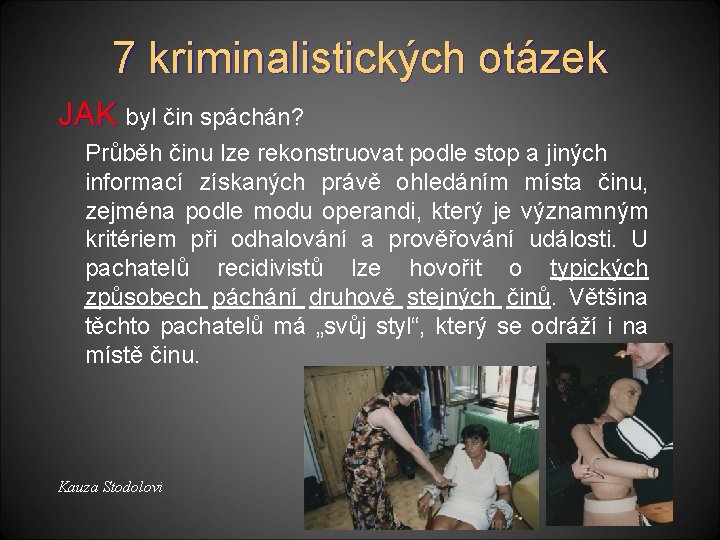 7 kriminalistických otázek

JAK byl čin spáchán?

Průběh činu lze rekonstruovat podle stop a jiných informací získaných právě ohledáním místa činu, zejména podle modu operandi, který je významným kritériem při odhalování a prověřování události. U pachatelů recidivistů lze hovořit o typických způsobech páchání druhově stejných činů. Většina těchto pachatelů má „svůj styl“, který se odráží i na místě činu.

Kauza Stodolovi